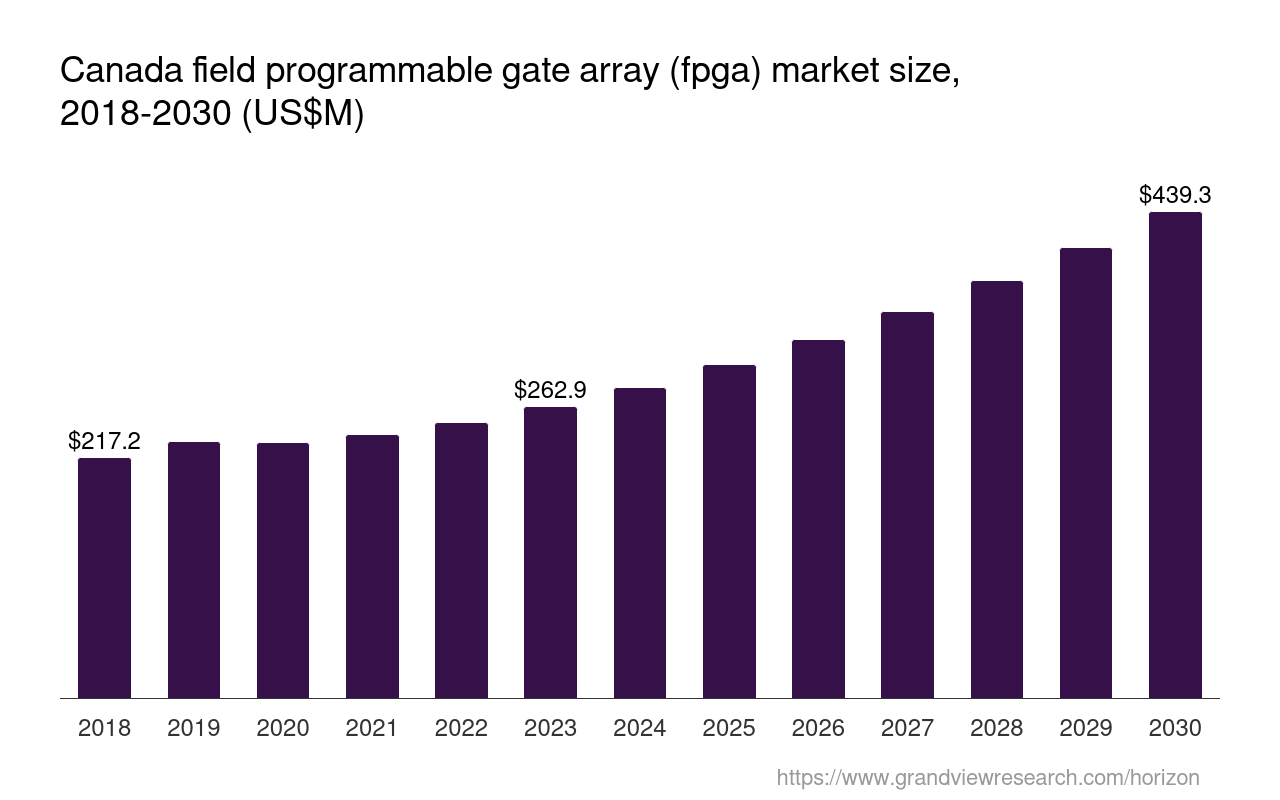 Canada field programmable gate array (fpga) market size, 2018-2030 (US$M)

$217.2

$262.9

$439.3

2018
2019
2020
2021
2022
2023
2024
2025
2026
2027
2028
2029
2030

https://www.grandviewresearch.com/horizon